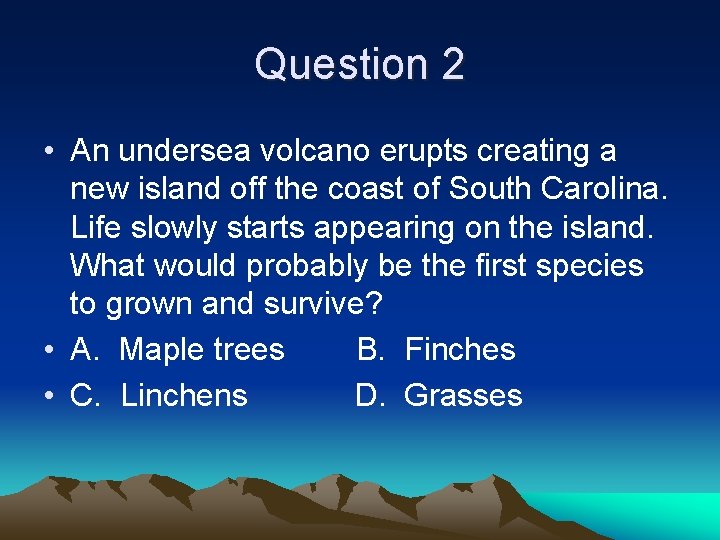 Question 2

• An undersea volcano erupts creating a new island off the coast of South Carolina. Life slowly starts appearing on the island. What would probably be the first species to grown and survive?
• A. Maple trees B. Finches
• C. Linchens D. Grasses